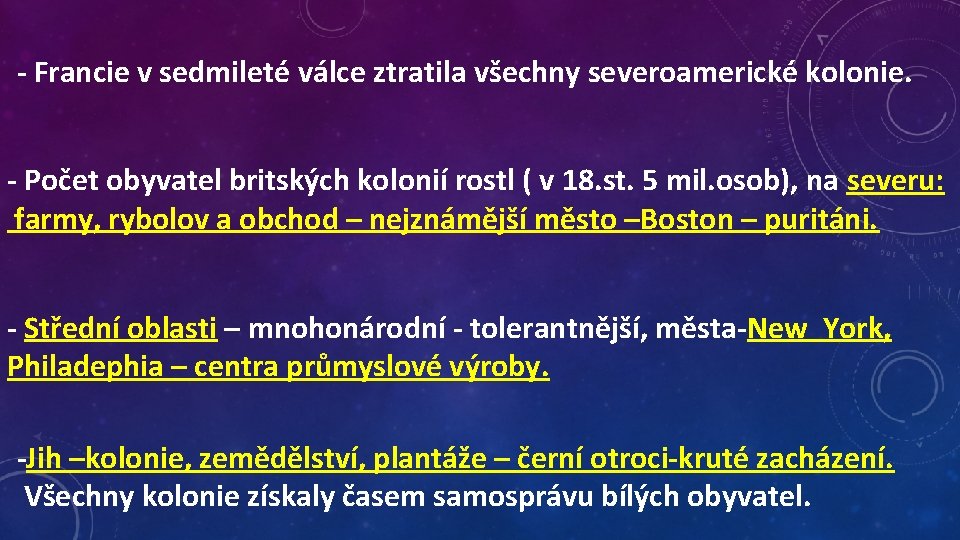 - Francie v sedmileté válce ztratila všechny severoamerické kolonie.

- Počet obyvatel britských kolonií rostl ( v 18.st. 5 mil.osob), na severu: farmy, rybolov a obchod – nejznámější město –Boston – puritáni.

- Střední oblasti – mnohonárodní - tolerantnější, města-New York, Philadephia – centra průmyslové výroby.

-Jih –kolonie, zemědělství, plantáže – černí otroci-kruté zacházení. Všechny kolonie získaly časem samosprávu bílých obyvatel.